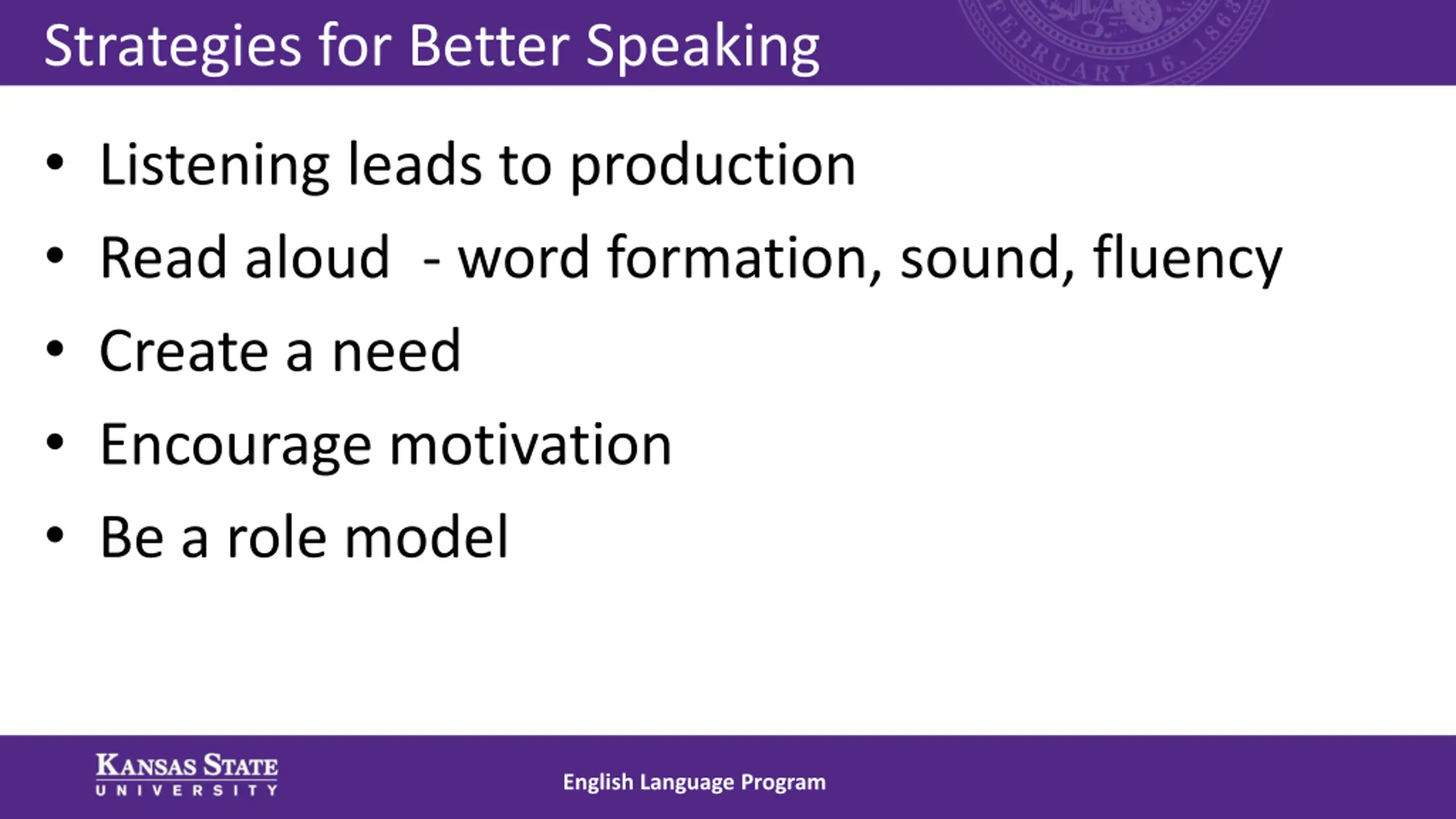 Strategies for Better Speaking

FEBRUARY 16, 1863

• Listening leads to production
• Read aloud - word formation, sound, fluency
• Create a need
• Encourage motivation
• Be a role model

KANSAS STATE
UNIVERSITY

English Language Program